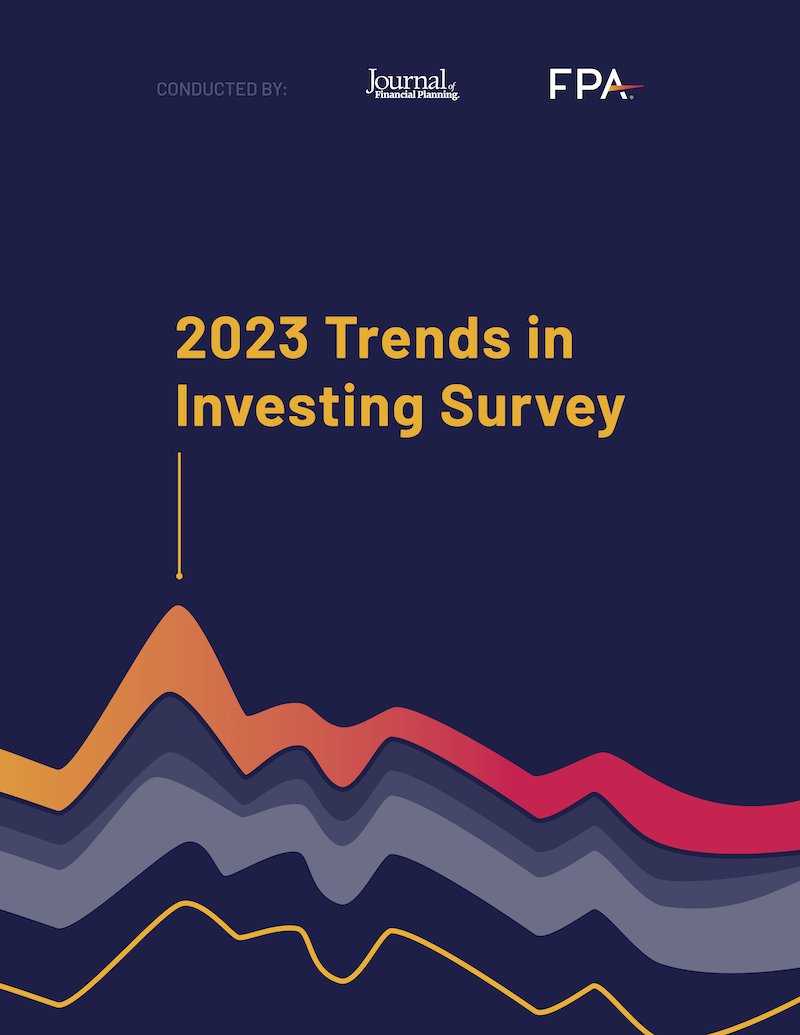 CONDUCTED BY: Journal of Financial Planning. FPA

2023 Trends in Investing Survey